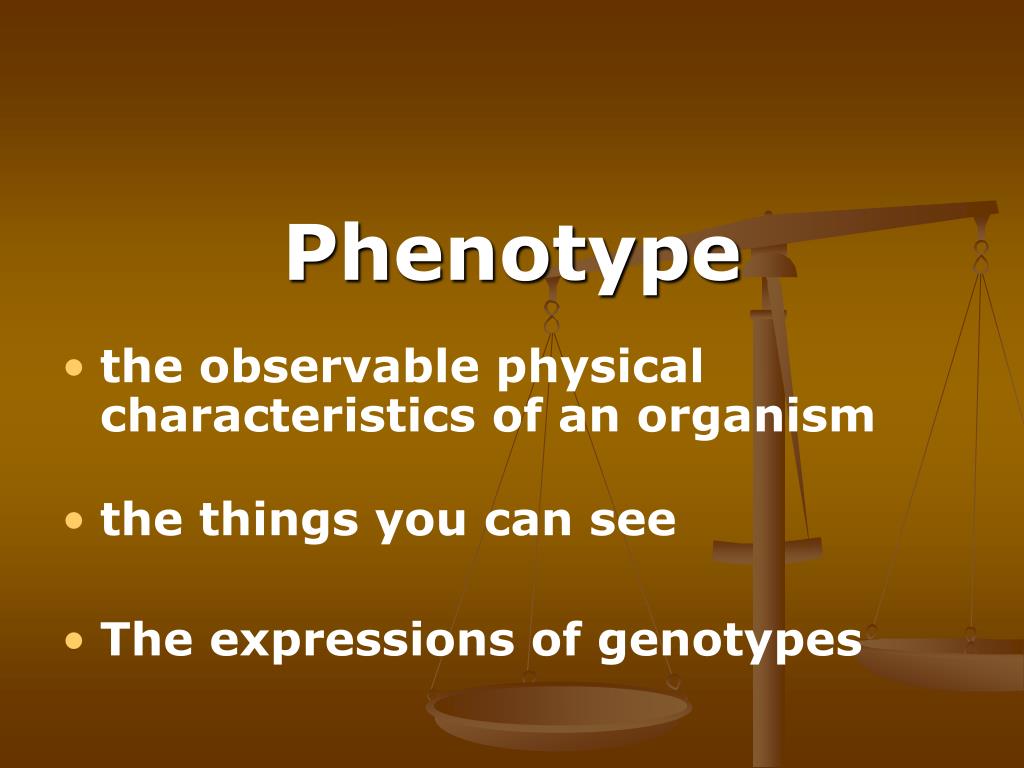 Phenotype

• the observable physical characteristics of an organism

• the things you can see

• The expressions of genotypes